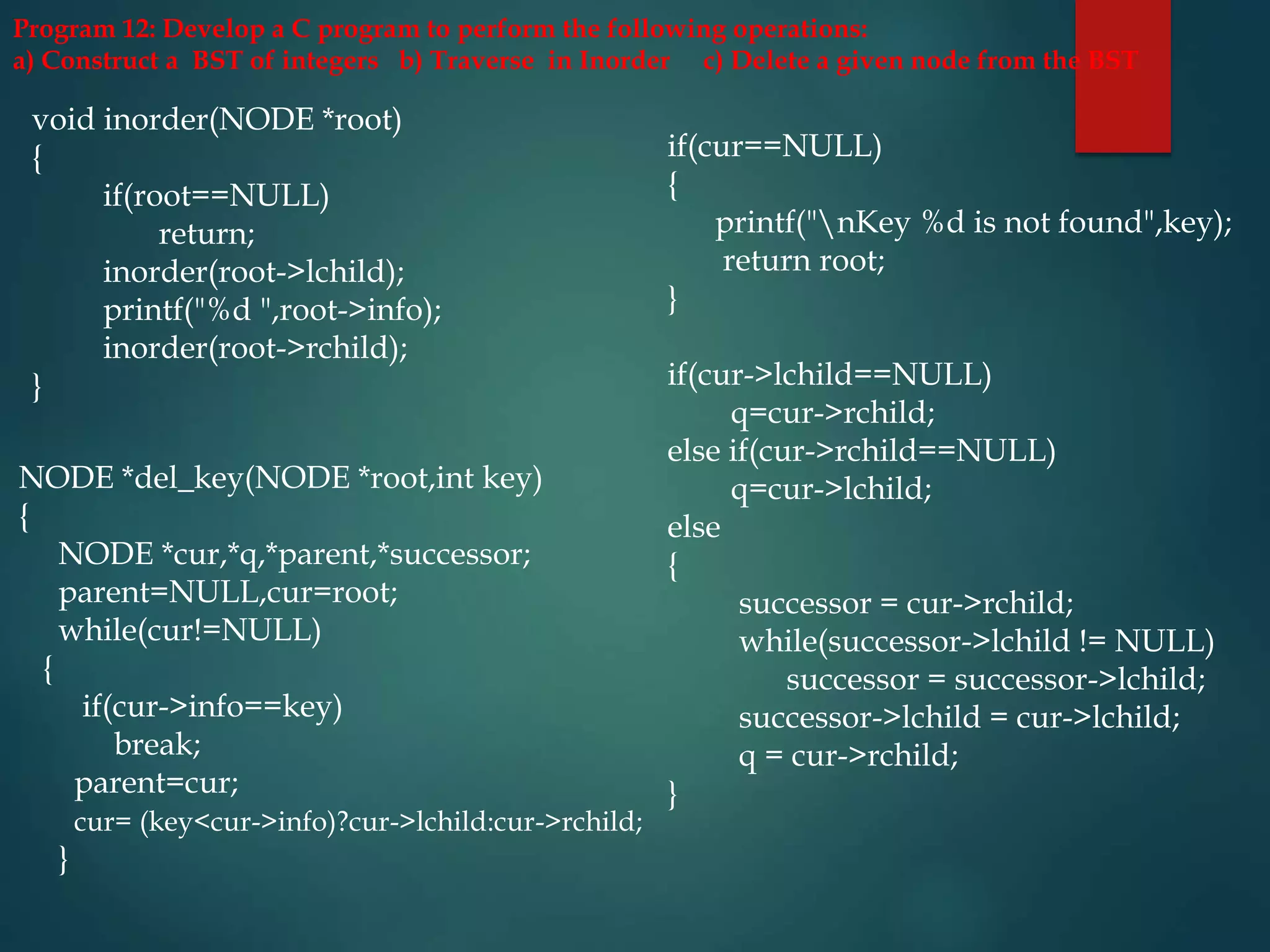 Program 12: Develop a C program to perform the following operations:
a) Construct a BST of integers b) Traverse in Inorder c) Delete a given node from the BST

void inorder(NODE *root)
{
if(root==NULL)
return;
inorder(root->lchild);
printf("%d ",root->info);
inorder(root->rchild);
}

NODE *del_key(NODE *root,int key)
{
NODE *cur,*q,*parent,*successor;
parent=NULL,cur=root;
while(cur!=NULL)
{
if(cur->info==key)
break;
parent=cur;
cur= (key<cur->info)?cur->lchild:cur->rchild;
}

if(cur==NULL)
{
printf("\nKey %d is not found",key);
return root;
}

if(cur->lchild==NULL)
q=cur->rchild;
else if(cur->rchild==NULL)
q=cur->lchild;
else
{
successor = cur->rchild;
while(successor->lchild != NULL)
successor = successor->lchild;
successor->lchild = cur->lchild;
q = cur->rchild;
}